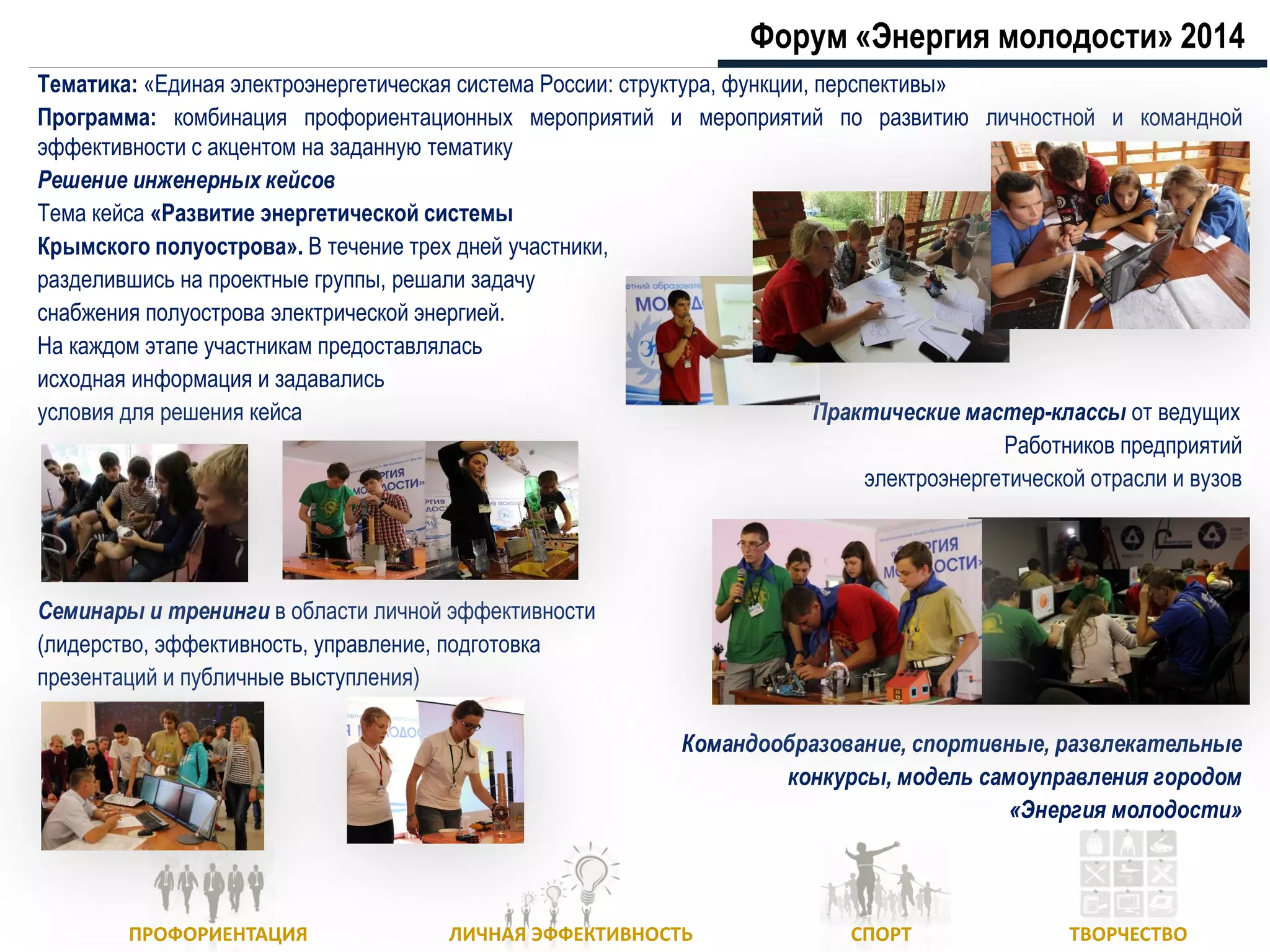 Форум «Энергия молодости» 2014

Тематика: «Единая электроэнергетическая система России: структура, функции, перспективы»

Программа: комбинация профориентационных мероприятий и мероприятий по развитию личностной и командной эффективности с акцентом на заданную тематику

Решение инженерных кейсов

Тема кейса «Развитие энергетической системы Крымского полуострова». В течение трех дней участники, разделившись на проектные группы, решали задачу снабжения полуострова электрической энергией. На каждом этапе участникам предоставлялась исходная информация и задавались условия для решения кейса

Практические мастер-классы от ведущих Работников предприятий электроэнергетической отрасли и вузов

Семинары и тренинги в области личной эффективности (лидерство, эффективность, управление, подготовка презентаций и публичные выступления)

Командообразование, спортивные, развлекательные конкурсы, модель самоуправления городом «Энергия молодости»

ПРОФОРИЕНТАЦИЯ

ЛИЧНАЯ ЭФФЕКТИВНОСТЬ

СПОРТ

ТВОРЧЕСТВО